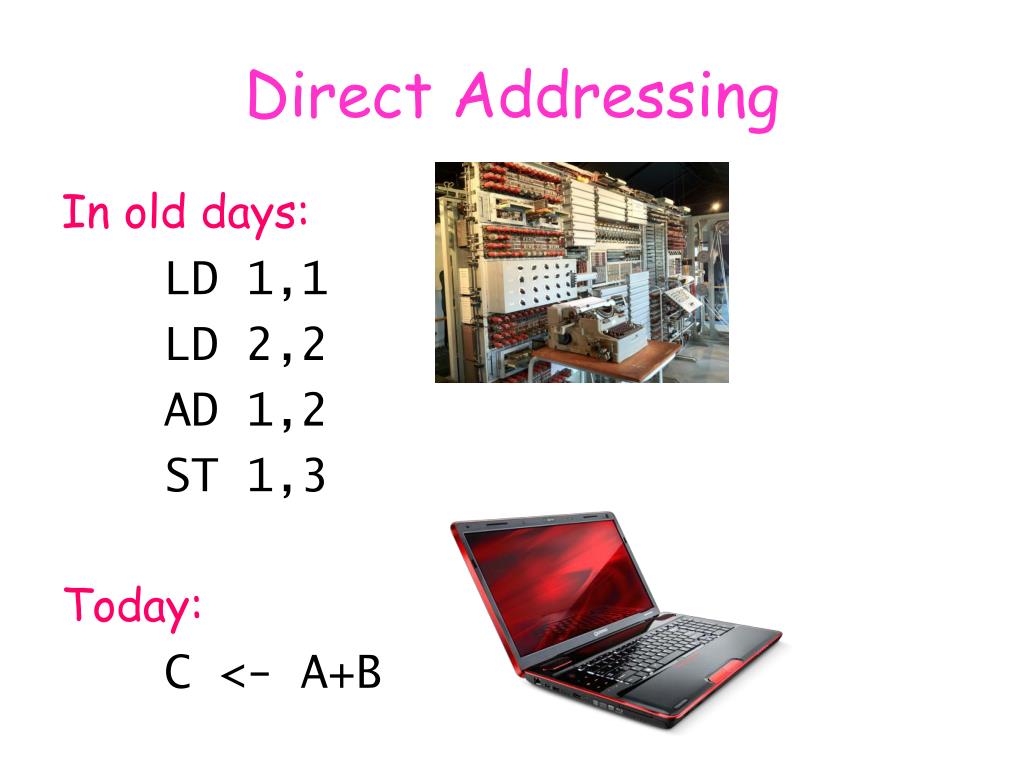 Direct Addressing

In old days:

LD 1,1
LD 2,2
AD 1,2
ST 1,3

Today:

C <- A+B